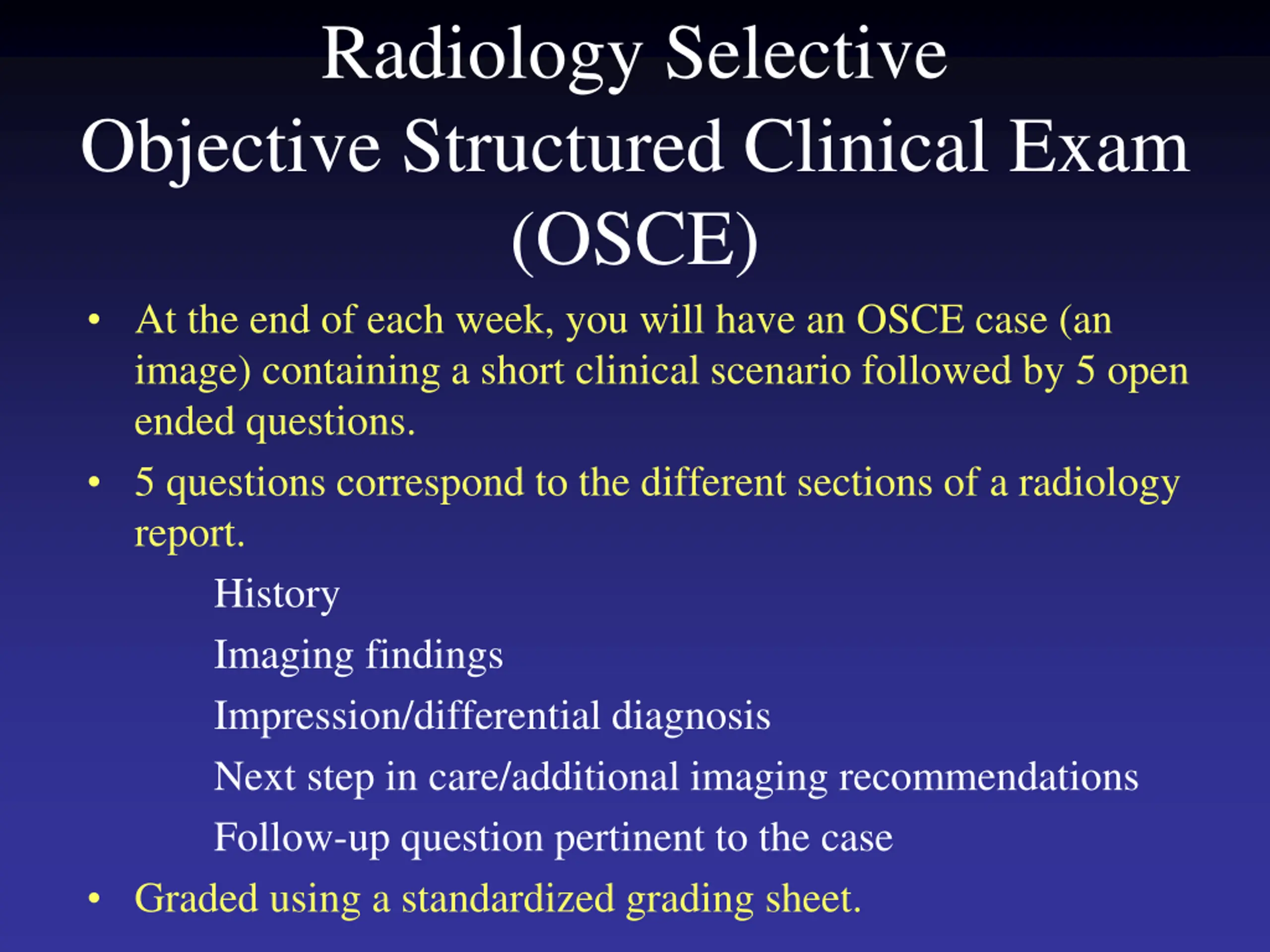 Radiology Selective
Objective Structured Clinical Exam (OSCE)

• At the end of each week, you will have an OSCE case (an image) containing a short clinical scenario followed by 5 open ended questions.

• 5 questions correspond to the different sections of a radiology report.

History

Imaging findings

Impression/differential diagnosis

Next step in care/additional imaging recommendations

Follow-up question pertinent to the case

• Graded using a standardized grading sheet.